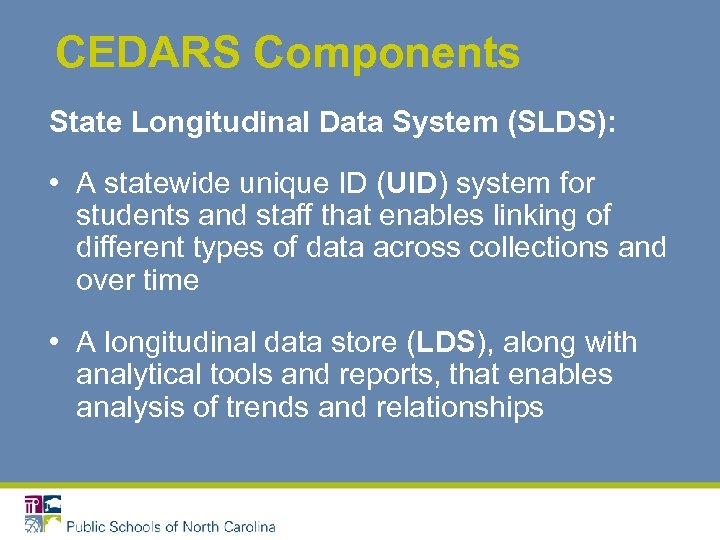 CEDARS Components

State Longitudinal Data System (SLDS):

• A statewide unique ID (UID) system for students and staff that enables linking of different types of data across collections and over time

• A longitudinal data store (LDS), along with analytical tools and reports, that enables analysis of trends and relationships

Public Schools of North Carolina